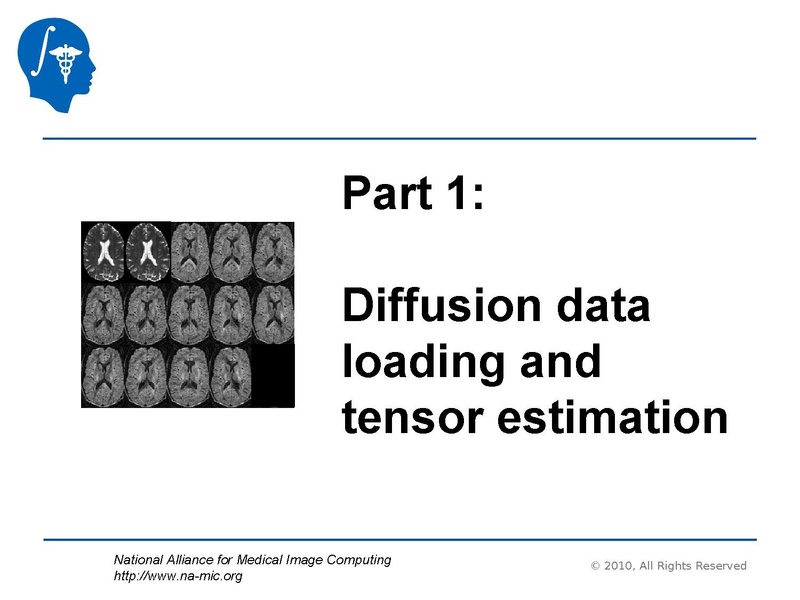 Part 1:

Diffusion data loading and tensor estimation

National Alliance for Medical Image Computing
http://www.na-mic.org

© 2010, All Rights Reserved